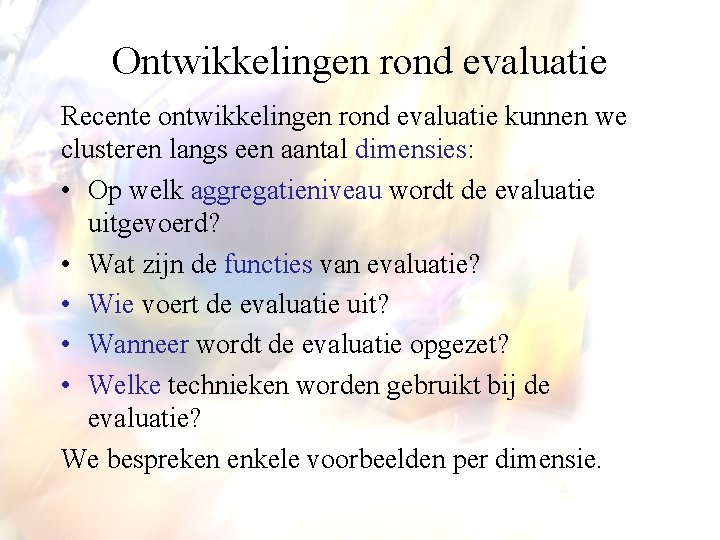 Ontwikkelingen rond evaluatie

Recente ontwikkelingen rond evaluatie kunnen we clusteren langs een aantal dimensies:

• Op welk aggregatieniveau wordt de evaluatie uitgevoerd?
• Wat zijn de functies van evaluatie?
• Wie voert de evaluatie uit?
• Wanneer wordt de evaluatie opgezet?
• Welke technieken worden gebruikt bij de evaluatie?

We bespreken enkele voorbeelden per dimensie.